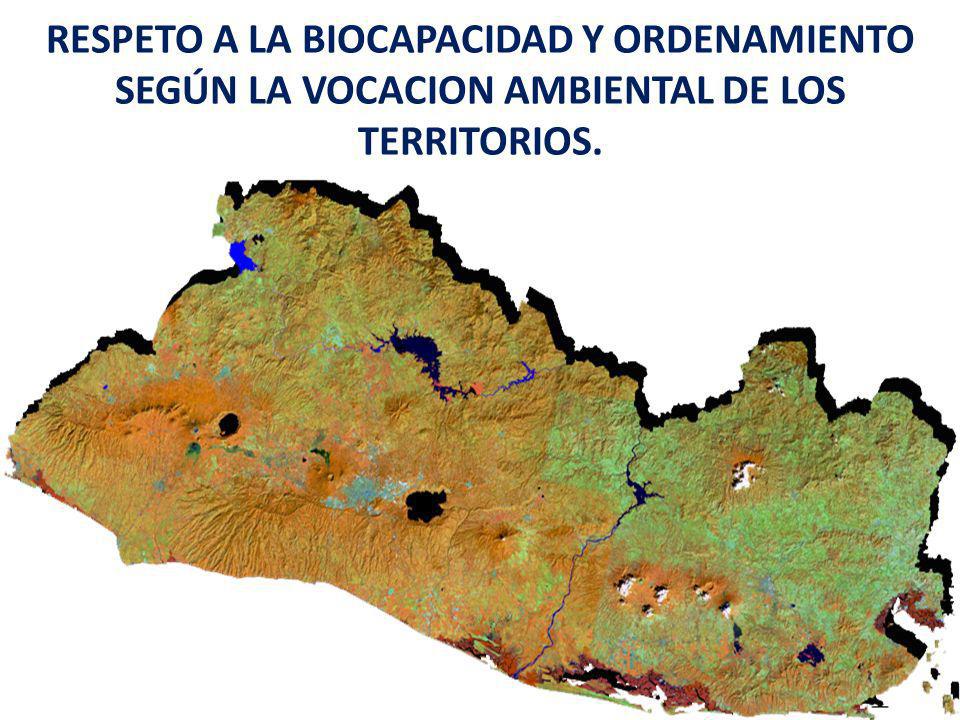 RESPETO A LA BIOCAPACIDAD Y ORDENAMIENTO SEGÚN LA VOCACION AMBIENTAL DE LOS TERRITORIOS.